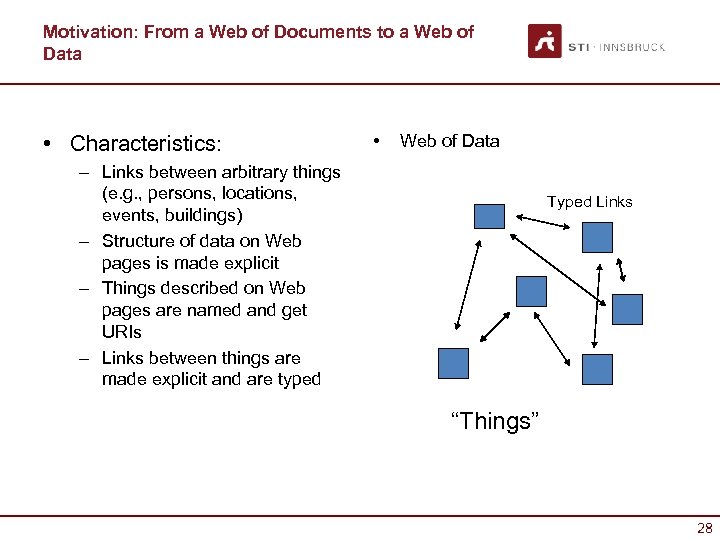 Motivation: From a Web of Documents to a Web of Data

STI · INNSBRUCK

• Characteristics:
– Links between arbitrary things (e.g., persons, locations, events, buildings)
– Structure of data on Web pages is made explicit
– Things described on Web pages are named and get URIs
– Links between things are made explicit and are typed

• Web of Data

Typed Links

“Things”

28